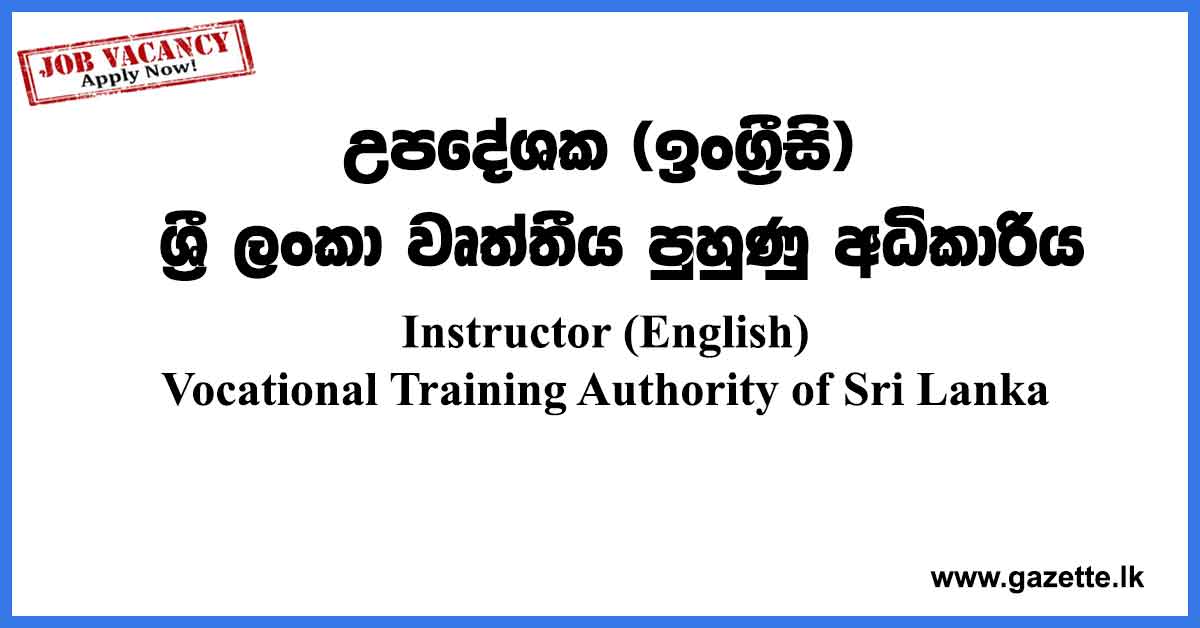 JOB VACANCY
Apply Now!

උපදේශක (ඉංග්‍රීසි)
ශ්‍රී ලංකා වෘත්තීය පුහුණු අධිකාරිය

Instructor (English)
Vocational Training Authority of Sri Lanka

www.gazette.lk